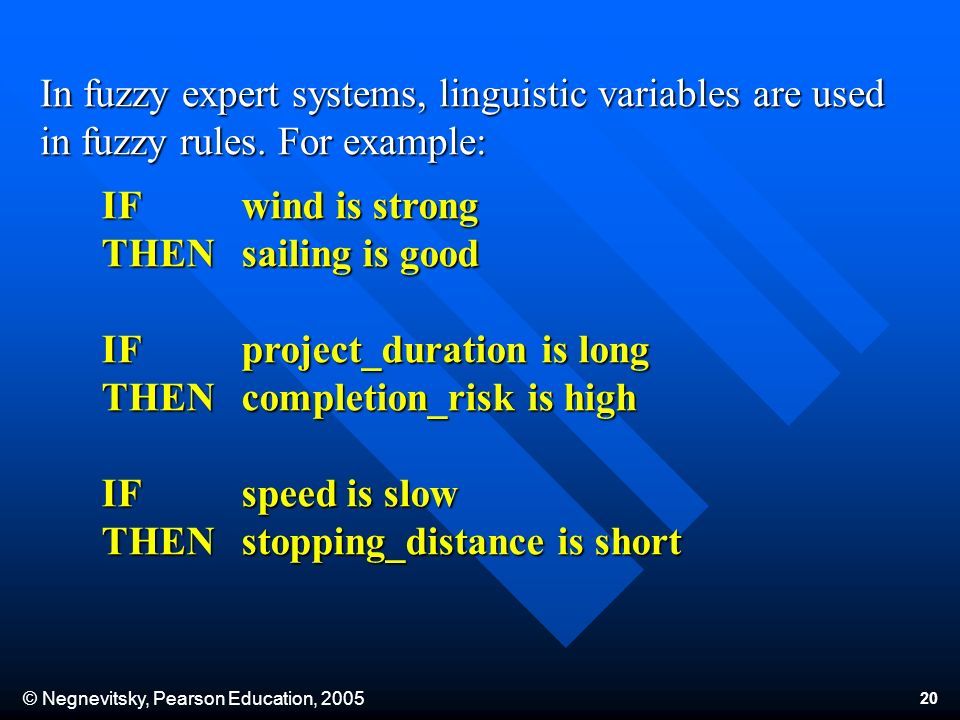 In fuzzy expert systems, linguistic variables are used in fuzzy rules. For example:

IF wind is strong
THEN sailing is good

IF project_duration is long
THEN completion_risk is high

IF speed is slow
THEN stopping_distance is short

© Negnevitsky, Pearson Education, 2005

20